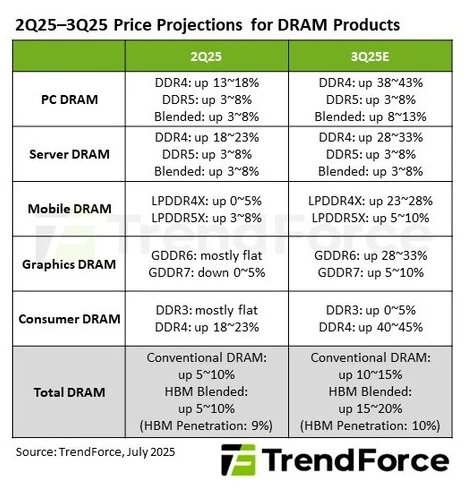 2Q25–3Q25 Price Projections for DRAM Products

| | 2Q25 | 3Q25E |
|---|---|---|
| PC DRAM | DDR4: up 13~18% DDR5: up 3~8% Blended: up 3~8% | DDR4: up 38~43% DDR5: up 3~8% Blended: up 8~13% |
| Server DRAM | DDR4: up 18~23% DDR5: up 3~8% Blended: up 3~8% | DDR4: up 28~33% DDR5: up 3~8% Blended: up 3~8% |
| Mobile DRAM | LPDDR4X: up 0~5% LPDDR5X: up 3~8% | LPDDR4X: up 23~28% LPDDR5X: up 5~10% |
| Graphics DRAM | GDDR6: mostly flat GDDR7: down 0~5% | GDDR6: up 28~33% GDDR7: up 5~10% |
| Consumer DRAM | DDR3: mostly flat DDR4: up 18~23% | DDR3: up 0~5% DDR4: up 40~45% |
| Total DRAM | Conventional DRAM: up 5~10% HBM Blended: up 5~10% (HBM Penetration: 9%) | Conventional DRAM: up 10~15% HBM Blended: up 15~20% (HBM Penetration: 10%) |

TrendForce

Source: TrendForce, July 2025

TrendForce